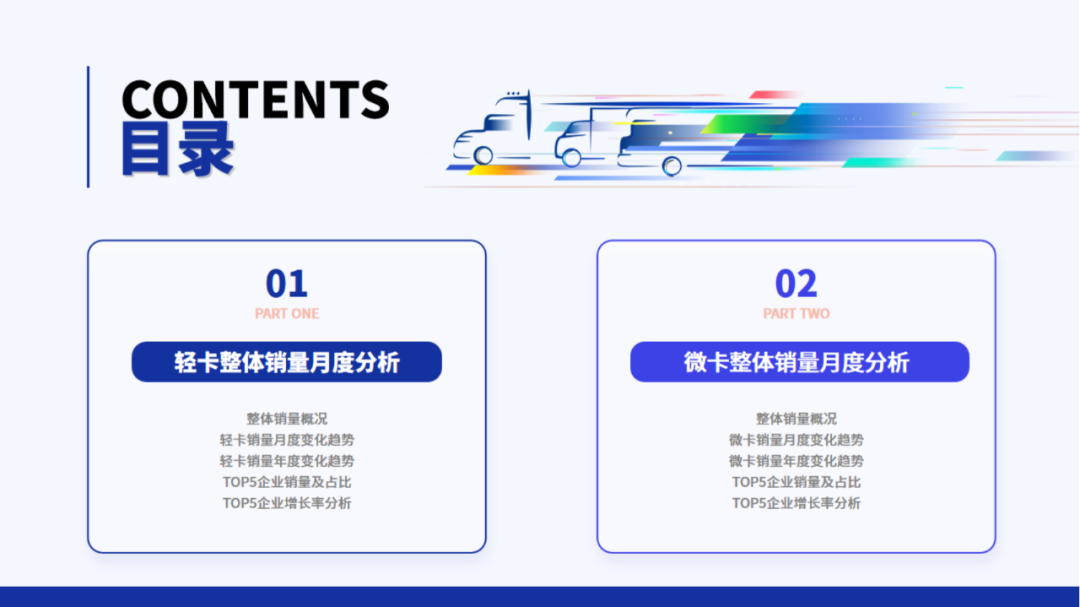 CONTENTS
目录

01
PART ONE
轻卡整体销量月度分析

整体销量概况
轻卡销量月度变化趋势
轻卡销量年度变化趋势
TOP5企业销量及占比
TOP5企业增长率分析

02
PART TWO
微卡整体销量月度分析

整体销量概况
微卡销量月度变化趋势
微卡销量年度变化趋势
TOP5企业销量及占比
TOP5企业增长率分析